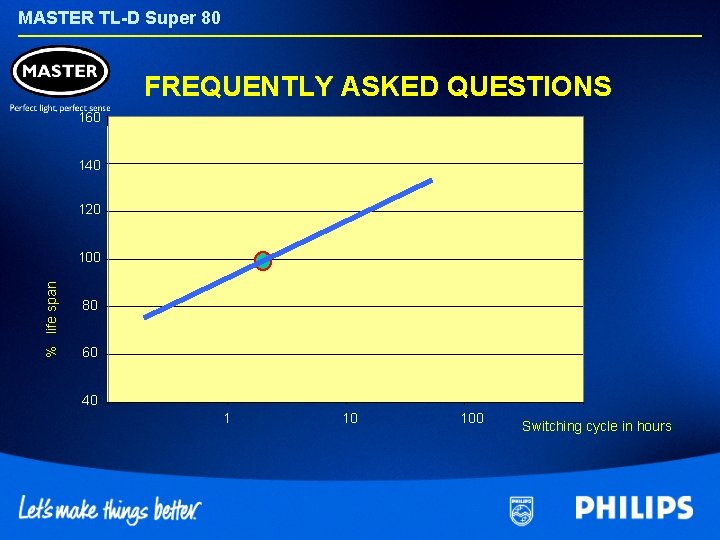 MASTER TL-D Super 80

MASTER

Perfect light, perfect sense

FREQUENTLY ASKED QUESTIONS

160
140
120
100
80
60
40

% life span

1
10
100

Switching cycle in hours

Let's make things better.

PHILIPS

PHILIPS